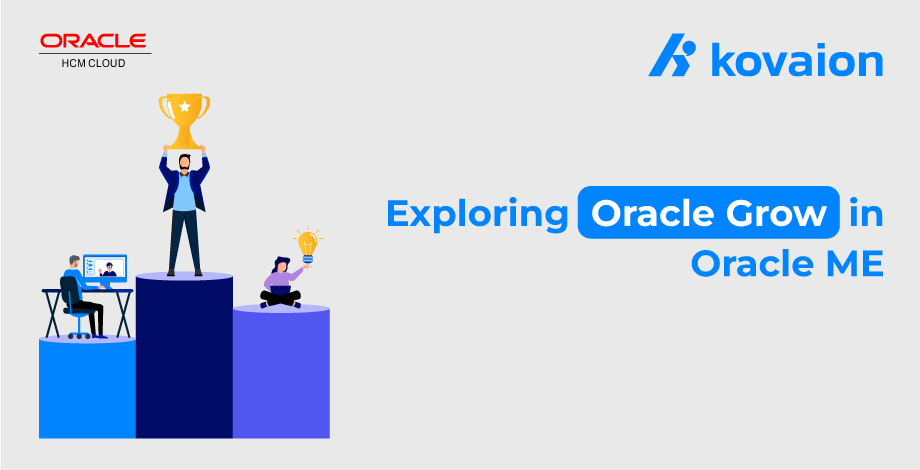 ORACLE
HCM CLOUD

kovaion

Exploring Oracle Grow in Oracle ME